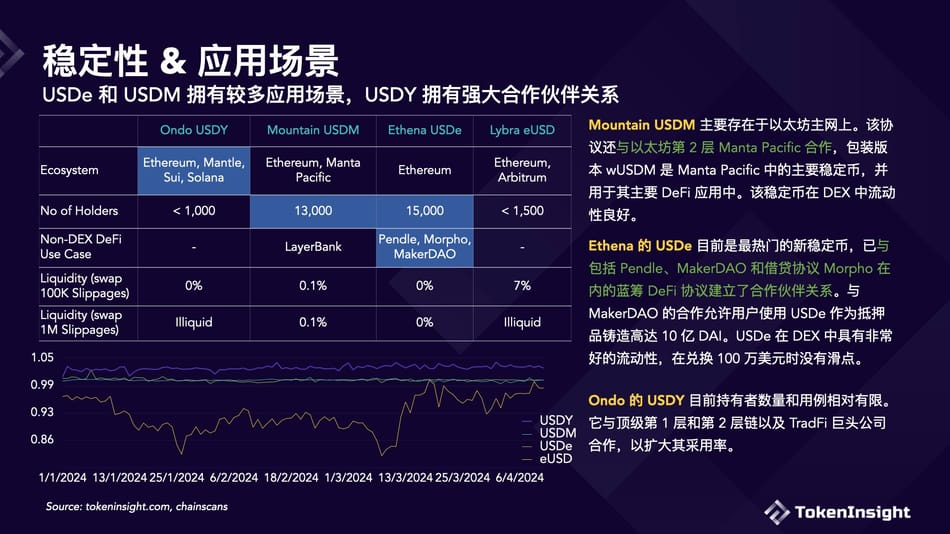 稳定性 & 应用场景

USDe 和 USDM 拥有较多应用场景，USDY 拥有强大合作伙伴关系

|  | Ondo USDY | Mountain USDM | Ethena USDe | Lybra eUSD |
|---|---|---|---|---|
| Ecosystem | Ethereum, Mantle, Sui, Solana | Ethereum, Manta Pacific | Ethereum | Ethereum, Arbitrum |
| No of Holders | < 1,000 | 13,000 | 15,000 | < 1,500 |
| Non-DEX DeFi Use Case | - | LayerBank | Pendle, Morpho, MakerDAO | - |
| Liquidity (swap 100K Slippages) | 0% | 0.1% | 0% | 7% |
| Liquidity (swap 1M Slippages) | Illiquid | 0.1% | 0% | Illiquid |

1.05
0.99
0.93
0.86
USDY
USDM
USDe
eUSD
1/1/2024 13/1/2024 25/1/2024 6/2/2024 18/2/2024 1/3/2024 13/3/2024 25/3/2024 6/4/2024

Source: tokeninsight.com, chainscans

Mountain USDM 主要存在于以太坊主网上。该协议还与以太坊第 2 层 Manta Pacific 合作，包装版本 wUSDM 是 Manta Pacific 中的主要稳定币，并用于其主要 DeFi 应用中。该稳定币在 DEX 中流动性良好。

Ethena 的 USDe 目前是最热门的新稳定币，已与包括 Pendle、MakerDAO 和借贷协议 Morpho 在内的蓝筹 DeFi 协议建立了合作伙伴关系。与 MakerDAO 的合作允许用户使用 USDe 作为抵押品铸造高达 10 亿 DAI。USDe 在 DEX 中具有非常好的流动性，在兑换 100 万美元时没有滑点。

Ondo 的 USDY 目前持有者数量和用例相对有限。它与顶级第 1 层和第 2 层链以及 TradFi 巨头公司合作，以扩大其采用率。

TokenInsight